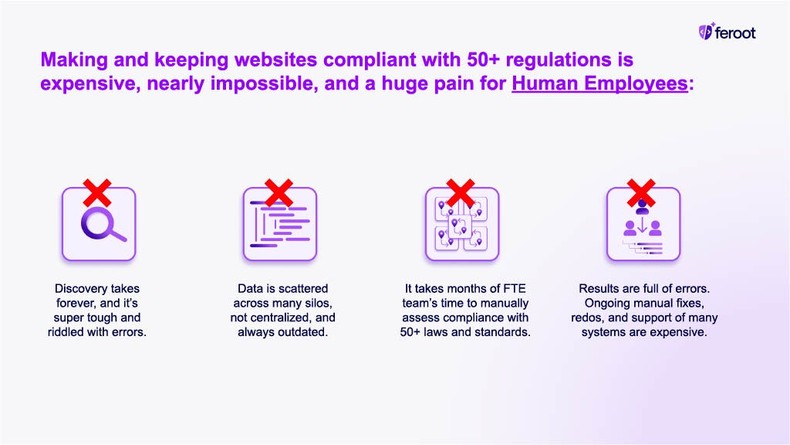 feroot

Making and keeping websites compliant with 50+ regulations is expensive, nearly impossible, and a huge pain for Human Employees:

Discovery takes forever, and it's super tough and riddled with errors.

Data is scattered across many silos, not centralized, and always outdated.

It takes months of FTE team's time to manually assess compliance with 50+ laws and standards.

Results are full of errors. Ongoing manual fixes, redos, and support of many systems are expensive.